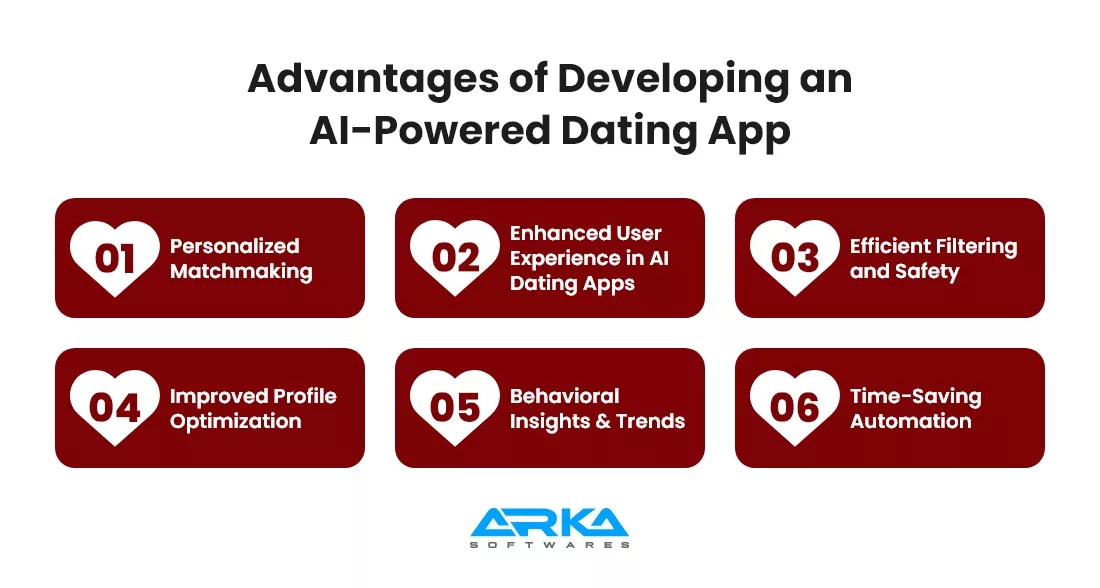 Advantages of Developing an AI-Powered Dating App

01 Personalized Matchmaking

02 Enhanced User Experience in AI Dating Apps

03 Efficient Filtering and Safety

04 Improved Profile Optimization

05 Behavioral Insights & Trends

06 Time-Saving Automation

ARKA
SOFTWARES